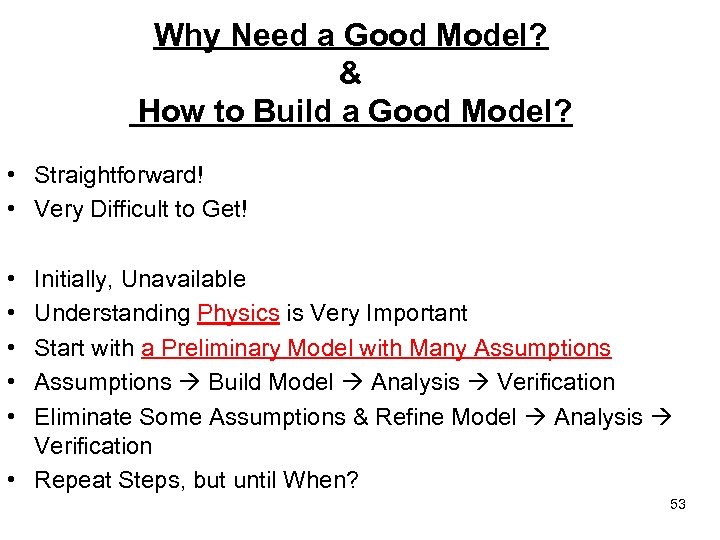 Why Need a Good Model?
&
How to Build a Good Model?

• Straightforward!
• Very Difficult to Get!

• Initially, Unavailable
• Understanding Physics is Very Important
• Start with a Preliminary Model with Many Assumptions
• Assumptions → Build Model → Analysis → Verification
• Eliminate Some Assumptions & Refine Model → Analysis → Verification
• Repeat Steps, but until When?

53